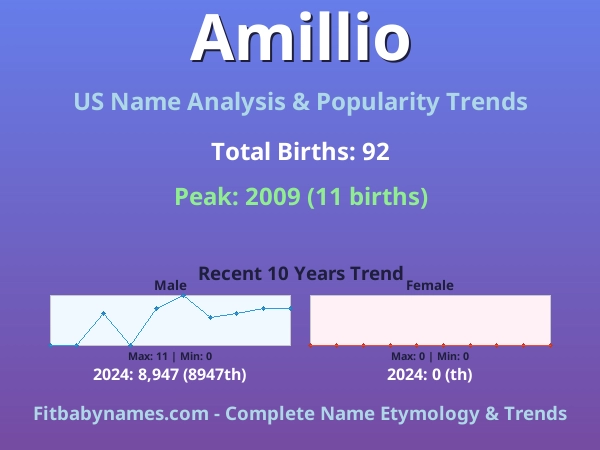 Amillio

US Name Analysis & Popularity Trends

Total Births: 92

Peak: 2009 (11 births)

Recent 10 Years Trend

Male

Max: 11 | Min: 0

2024: 8,947 (8947th)

Female

Max: 0 | Min: 0

2024: 0 (th)

Fitbabynames.com - Complete Name Etymology & Trends